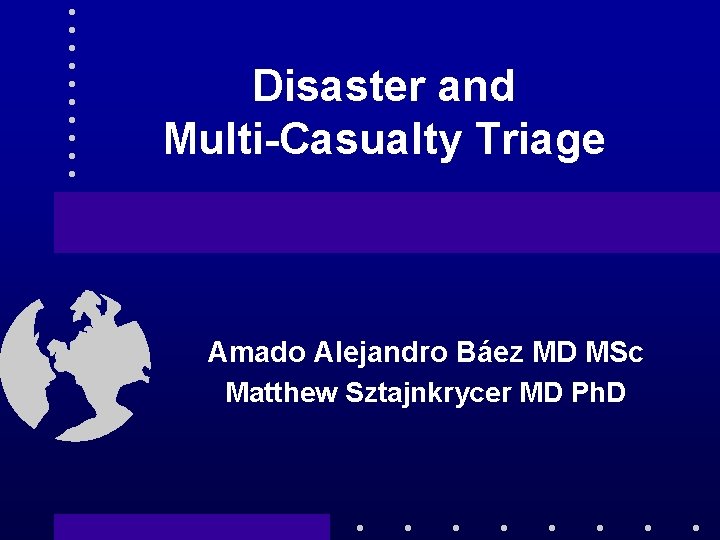 Disaster and
Multi-Casualty Triage

Amado Alejandro Báez MD MSc
Matthew Sztajnkrycer MD PhD